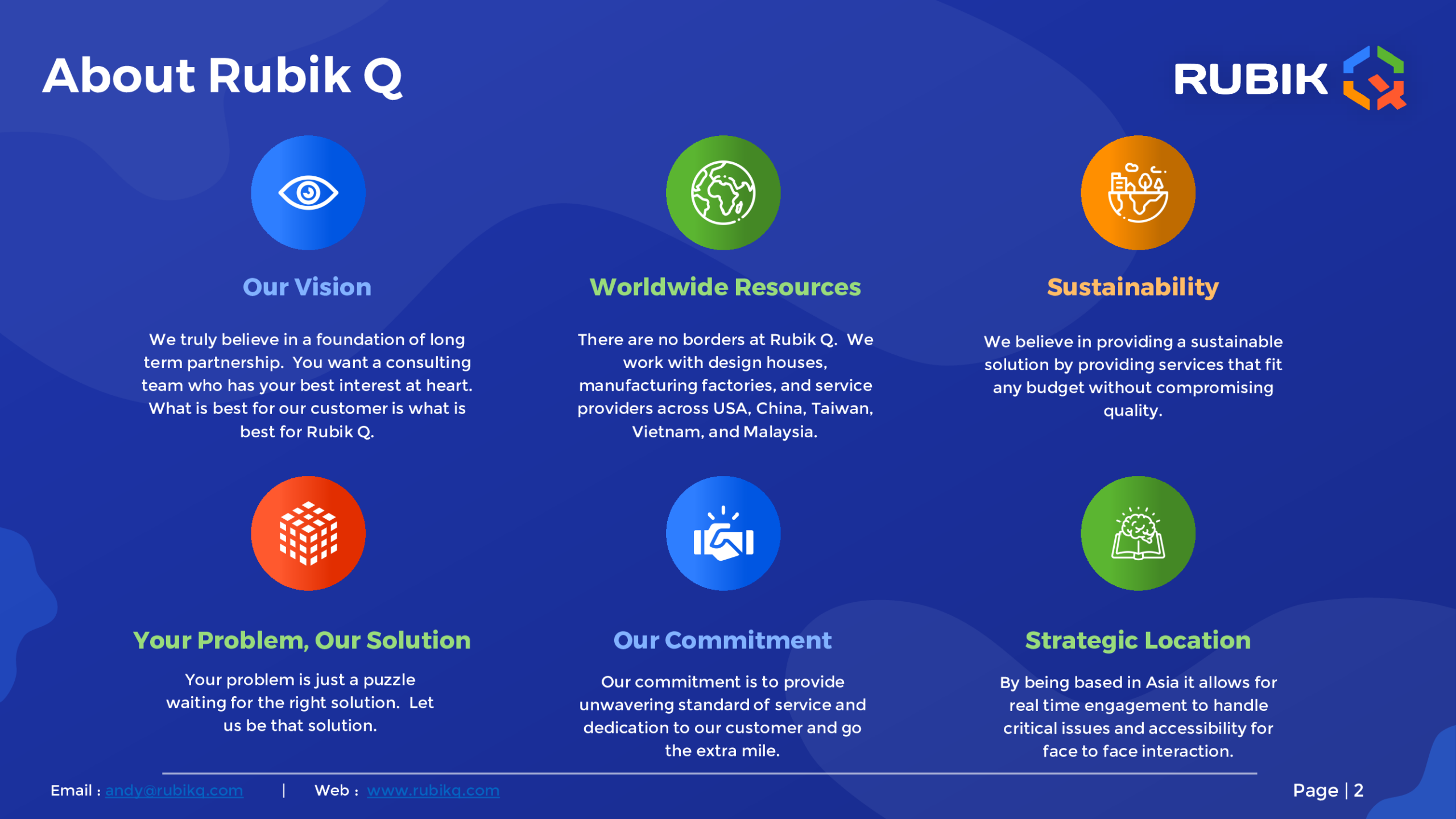 About Rubik Q

RUBIK

Our Vision

We truly believe in a foundation of long term partnership. You want a consulting team who has your best interest at heart. What is best for our customer is what is best for Rubik Q.

Worldwide Resources

There are no borders at Rubik Q. We work with design houses, manufacturing factories, and service providers across USA, China, Taiwan, Vietnam, and Malaysia.

Sustainability

We believe in providing a sustainable solution by providing services that fit any budget without compromising quality.

Your Problem, Our Solution

Your problem is just a puzzle waiting for the right solution. Let us be that solution.

Our Commitment

Our commitment is to provide unwavering standard of service and dedication to our customer and go the extra mile.

Strategic Location

By being based in Asia it allows for real time engagement to handle critical issues and accessibility for face to face interaction.

Email : andy@rubikq.com | Web : www.rubikq.com

Page | 2